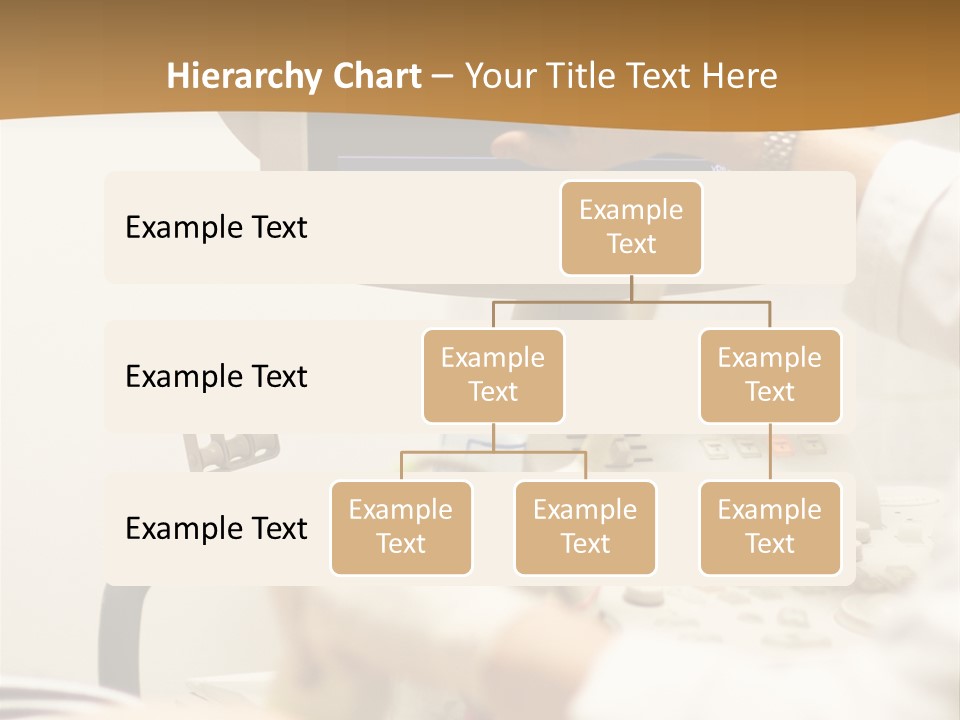 Hierarchy Chart – Your Title Text Here

Example Text

Example Text

Example Text

Example Text

Example Text

Example Text

Example Text

Example Text

Example Text